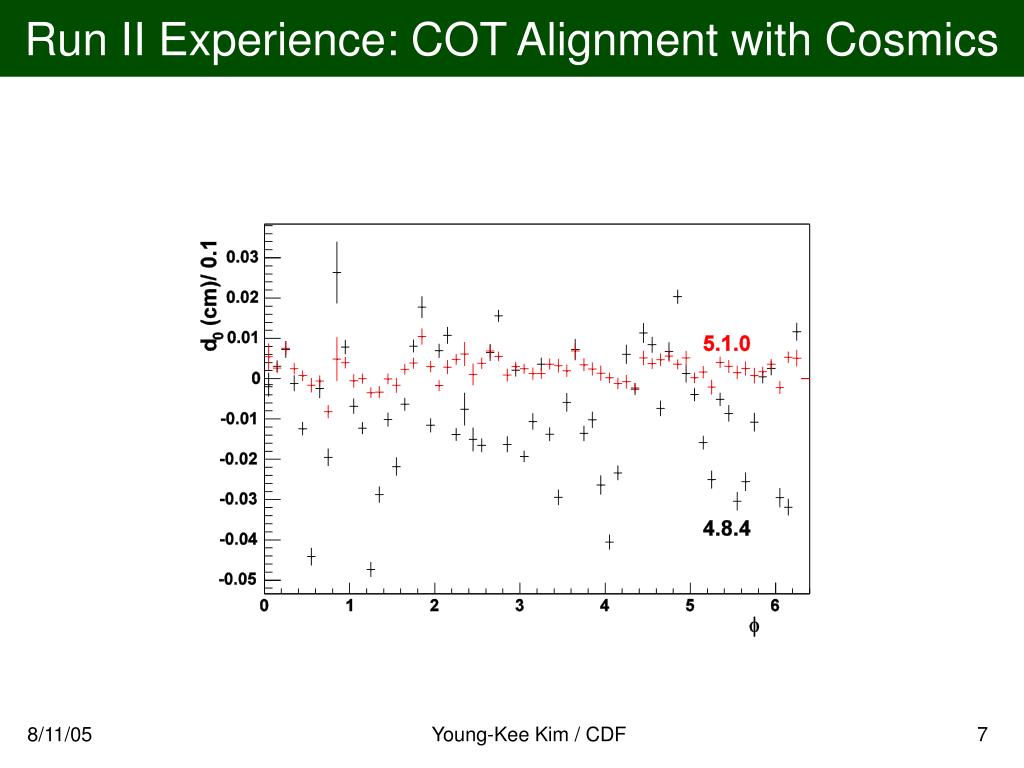 Run II Experience: COT Alignment with Cosmics

$d_0$ (cm)/ 0.1

0.03
0.02
0.01
0
-0.01
-0.02
-0.03
-0.04
-0.05

0 1 2 3 4 5 6

$\phi$

5.1.0

4.8.4

8/11/05

Young-Kee Kim / CDF

7